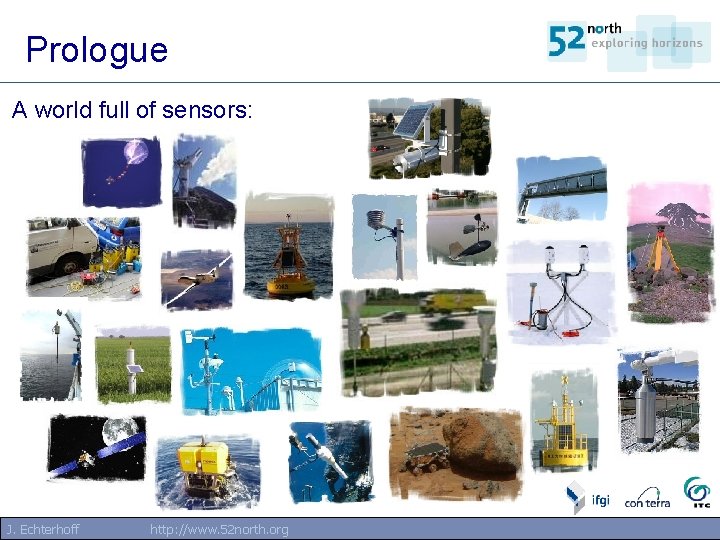 Prologue

52 north exploring horizons

A world full of sensors:

ifgi con terra ITC

J. Echterhoff http://www.52north.org